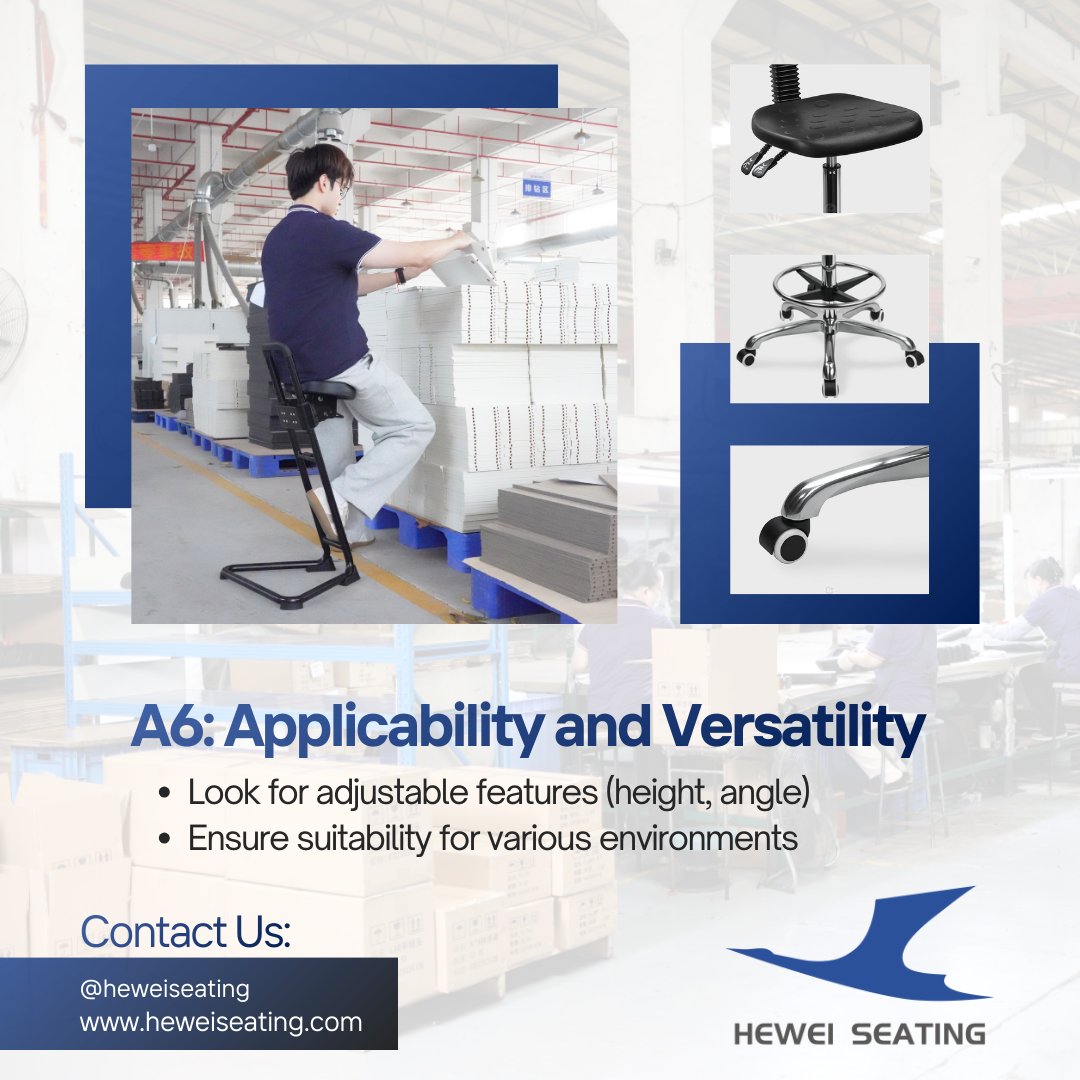 A6: Applicability and Versatility

• Look for adjustable features (height, angle)
• Ensure suitability for various environments

Contact Us:

@heweiseating
www.heweiseating.com

HEWEI SEATING